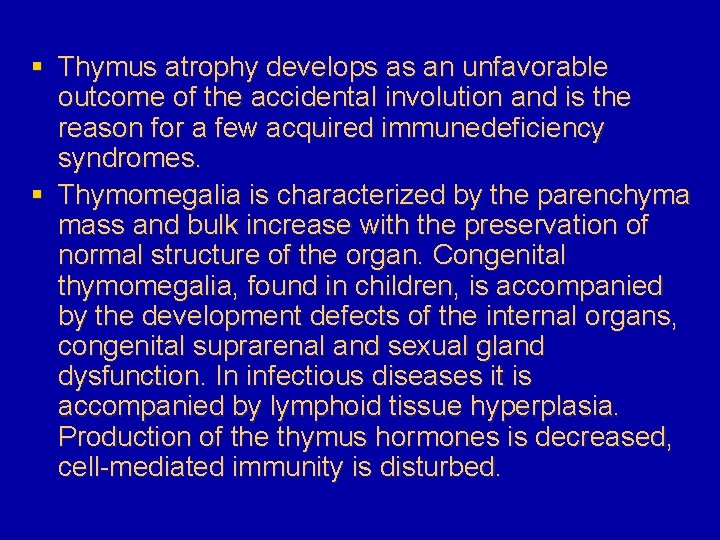 ▪ Thymus atrophy develops as an unfavorable outcome of the accidental involution and is the reason for a few acquired immunedeficiency syndromes.

▪ Thymomegalia is characterized by the parenchyma mass and bulk increase with the preservation of normal structure of the organ. Congenital thymomegalia, found in children, is accompanied by the development defects of the internal organs, congenital suprarenal and sexual gland dysfunction. In infectious diseases it is accompanied by lymphoid tissue hyperplasia. Production of the thymus hormones is decreased, cell-mediated immunity is disturbed.